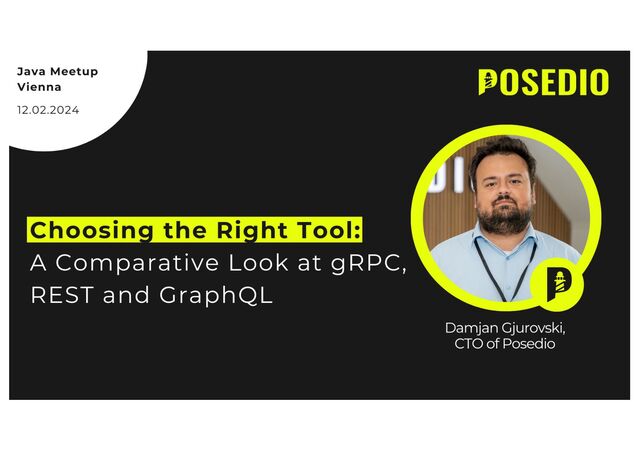 Java Meetup Vienna
12.02.2024

POSEDIO

Choosing the Right Tool: A Comparative Look at gRPC, REST and GraphQL

Damjan Gjurovski, CTO of Posedio